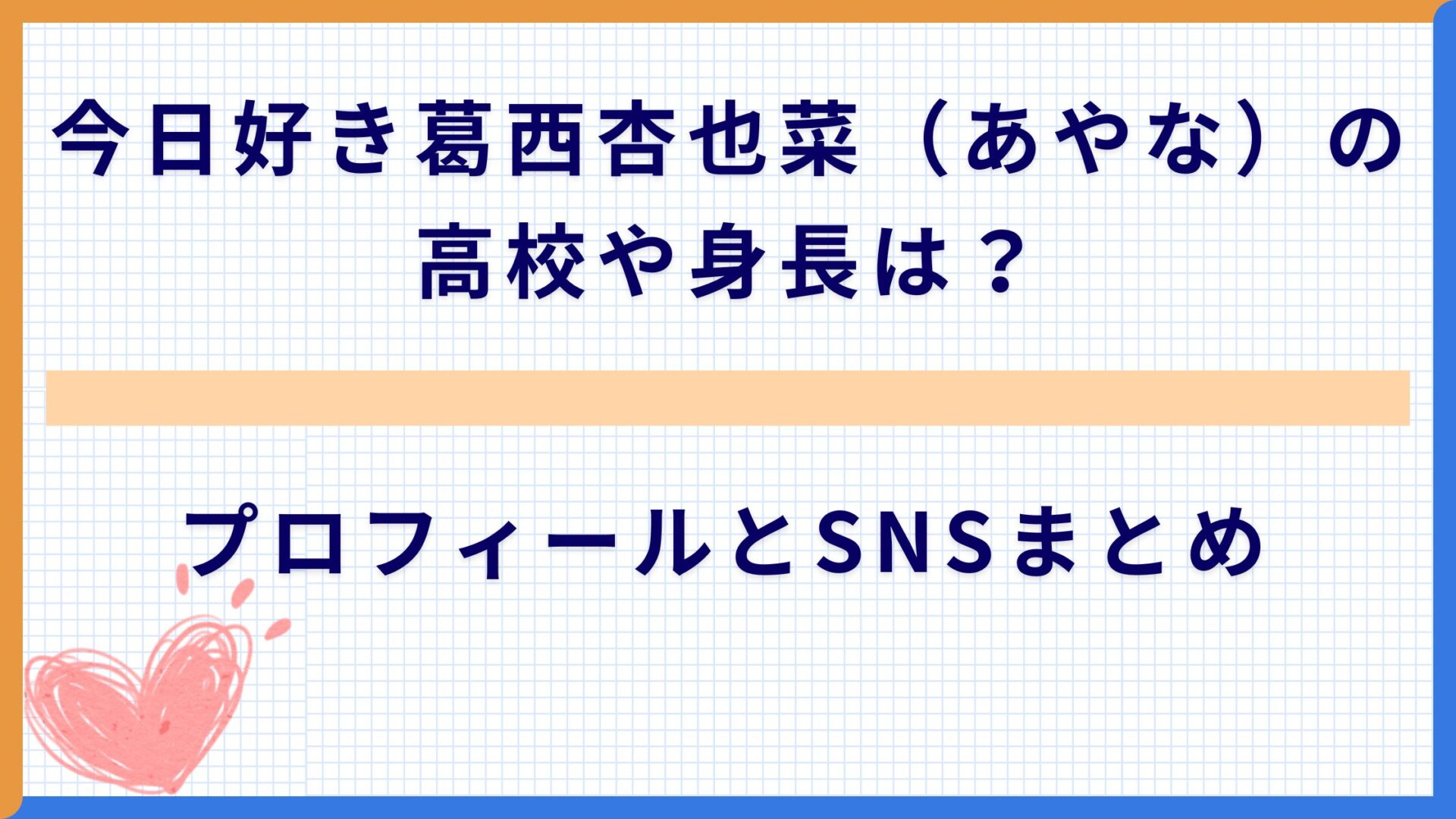 今日好き葛西杏也菜（あやな）の高校や身長は？

プロフィールとSNSまとめ